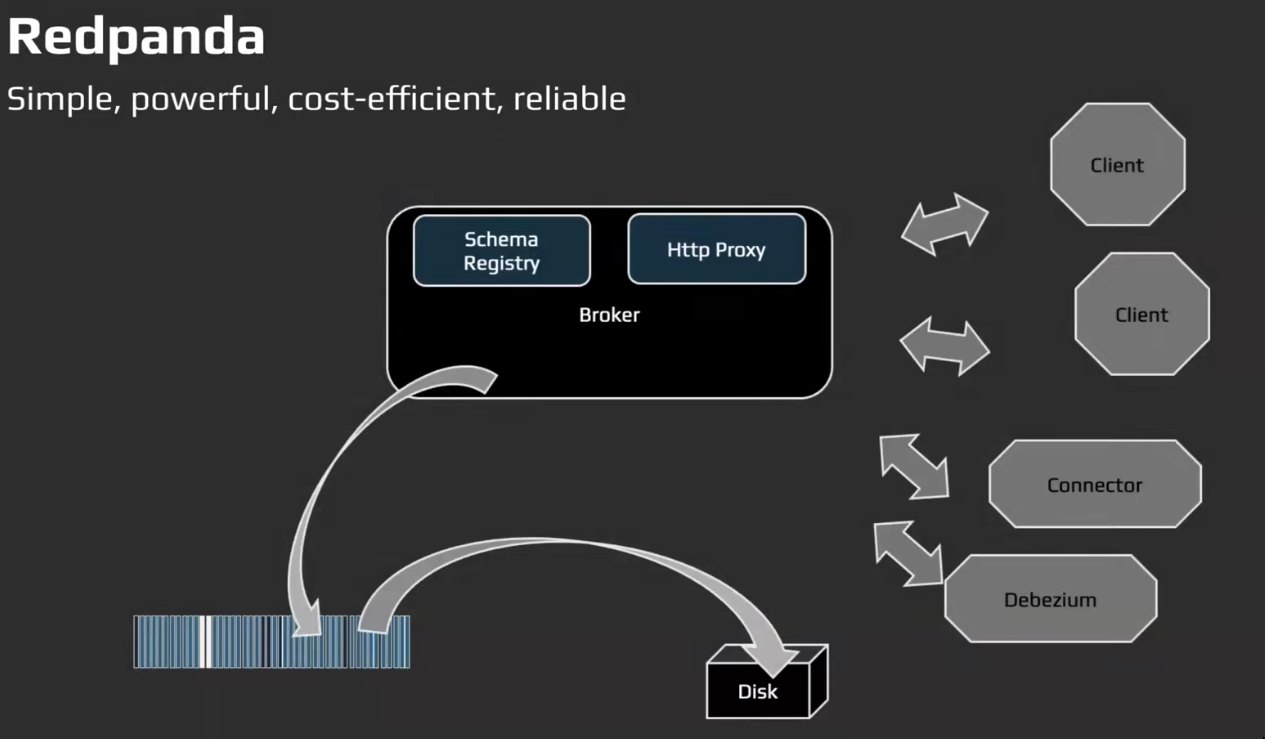 Redpanda

Simple, powerful, cost-efficient, reliable

Schema Registry

Http Proxy

Broker

Client

Client

Connector

Debezium

Disk